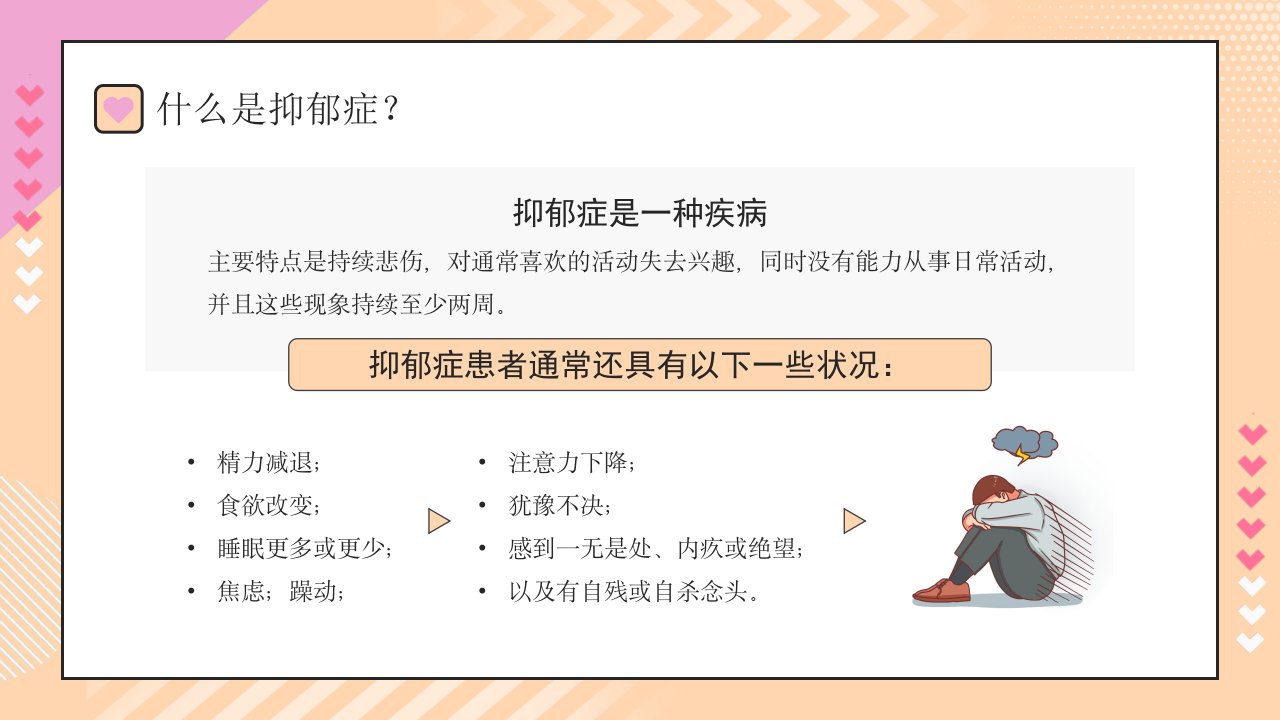 什么是抑郁症？

抑郁症是一种疾病

主要特点是持续悲伤，对通常喜欢的活动失去兴趣，同时没有能力从事日常活动，并且这些现象持续至少两周。

抑郁症患者通常还具有以下一些状况：

• 精力减退；
• 食欲改变；
• 睡眠更多或更少；
• 焦虑；躁动；

• 注意力下降；
• 犹豫不决；
• 感到一无是处、内疚或绝望；
• 以及有自残或自杀念头。